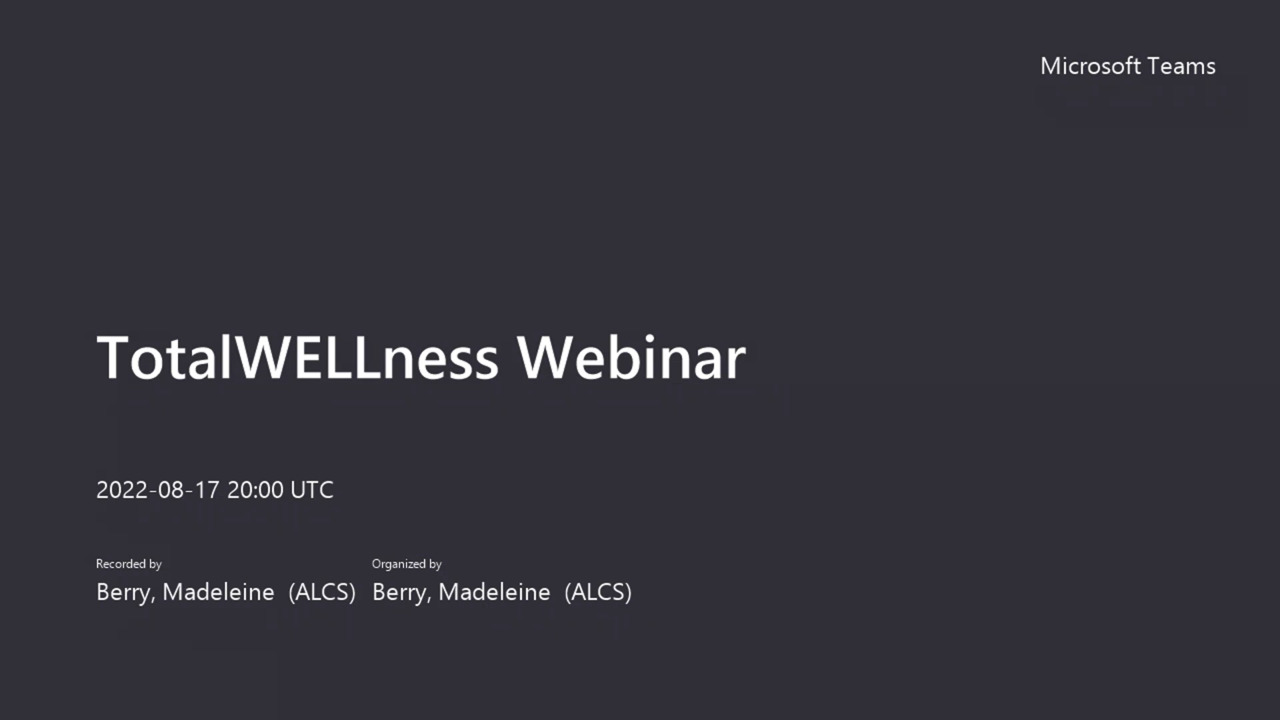 Microsoft Teams

TotalWELLness Webinar

2022-08-17 20:00 UTC

Recorded by
Berry, Madeleine (ALCS)

Organized by
Berry, Madeleine (ALCS)